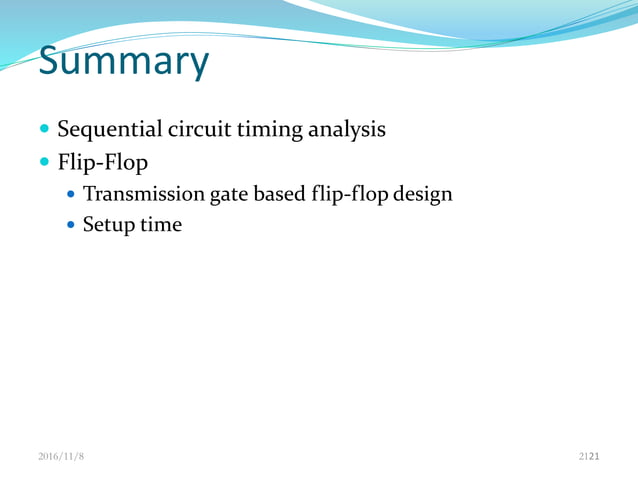 Summary

Sequential circuit timing analysis

Flip-Flop

Transmission gate based flip-flop design

Setup time

2016/11/8

2121